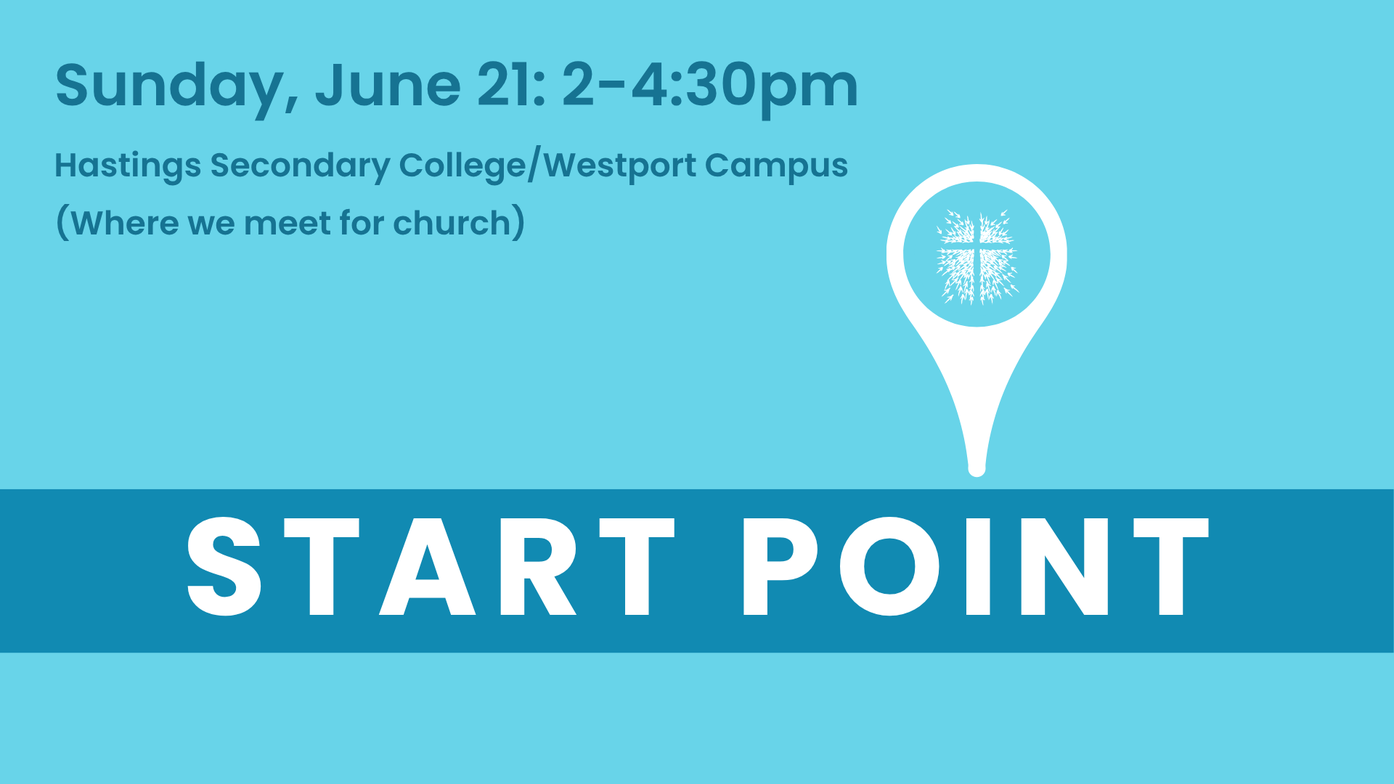 Sunday, June 21: 2-4:30pm

Hastings Secondary College/Westport Campus
(Where we meet for church)

START POINT